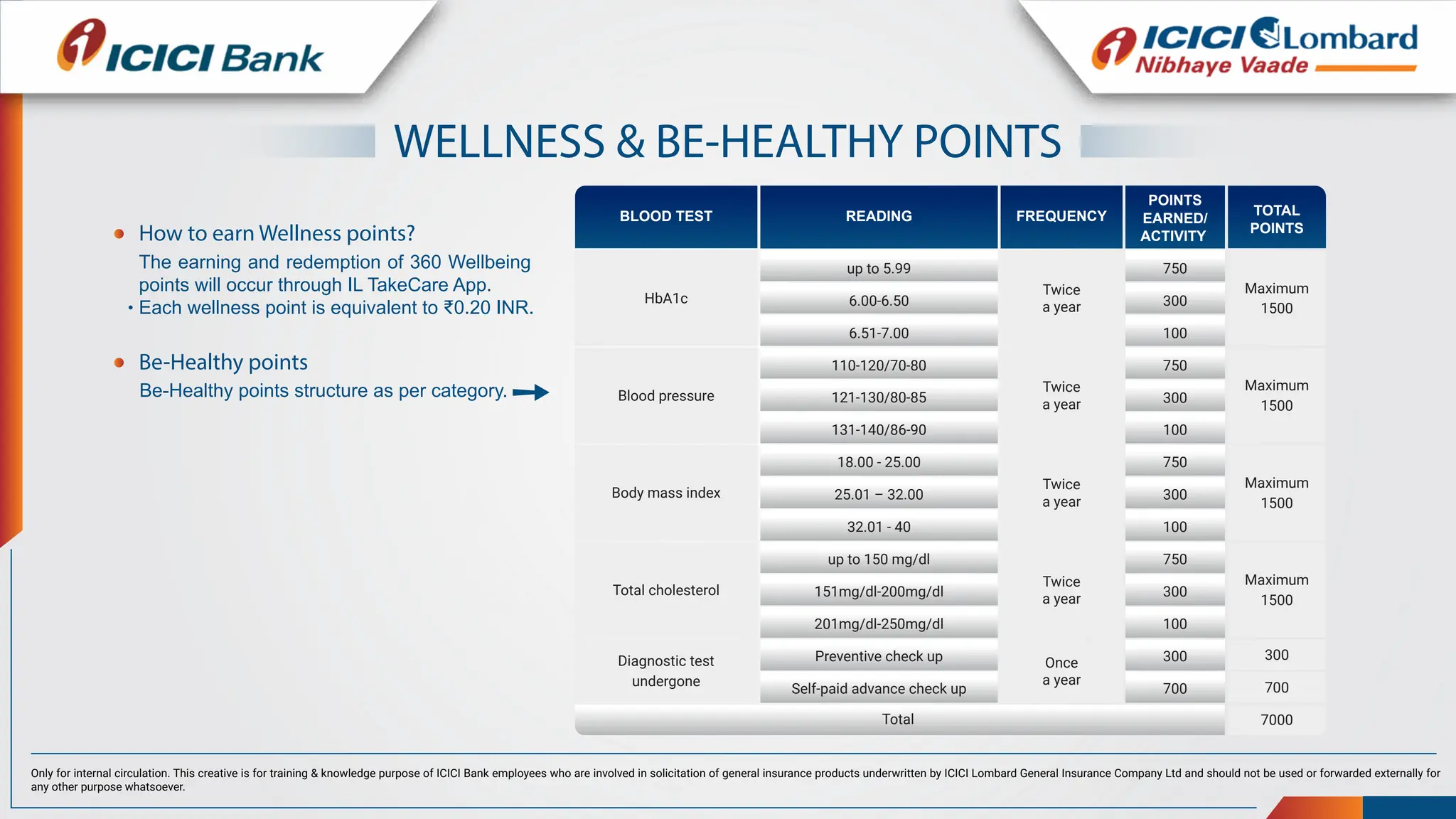 ICICI Bank

ICICI Lombard
Nibhaye Vaade

WELLNESS & BE-HEALTHY POINTS

• How to earn Wellness points?
The earning and redemption of 360 Wellbeing points will occur through IL TakeCare App.
• Each wellness point is equivalent to ₹0.20 INR.

• Be-Healthy points
Be-Healthy points structure as per category.

| BLOOD TEST | READING | FREQUENCY | POINTS EARNED/ ACTIVITY | TOTAL POINTS |
|---|---|---|---|---|
| HbA1c | up to 5.99 | Twice a year | 750 | Maximum 1500 |
| | 6.00-6.50 | | 300 | |
| | 6.51-7.00 | | 100 | |
| Blood pressure | 110-120/70-80 | Twice a year | 750 | Maximum 1500 |
| | 121-130/80-85 | | 300 | |
| | 131-140/86-90 | | 100 | |
| Body mass index | 18.00 - 25.00 | Twice a year | 750 | Maximum 1500 |
| | 25.01 – 32.00 | | 300 | |
| | 32.01 - 40 | | 100 | |
| Total cholesterol | up to 150 mg/dl | Twice a year | 750 | Maximum 1500 |
| | 151mg/dl-200mg/dl | | 300 | |
| | 201mg/dl-250mg/dl | | 100 | |
| Diagnostic test undergone | Preventive check up | Once a year | 300 | 300 |
| | Self-paid advance check up | | 700 | 700 |
| Total | | | | 7000 |

Only for internal circulation. This creative is for training & knowledge purpose of ICICI Bank employees who are involved in solicitation of general insurance products underwritten by ICICI Lombard General Insurance Company Ltd and should not be used or forwarded externally for any other purpose whatsoever.